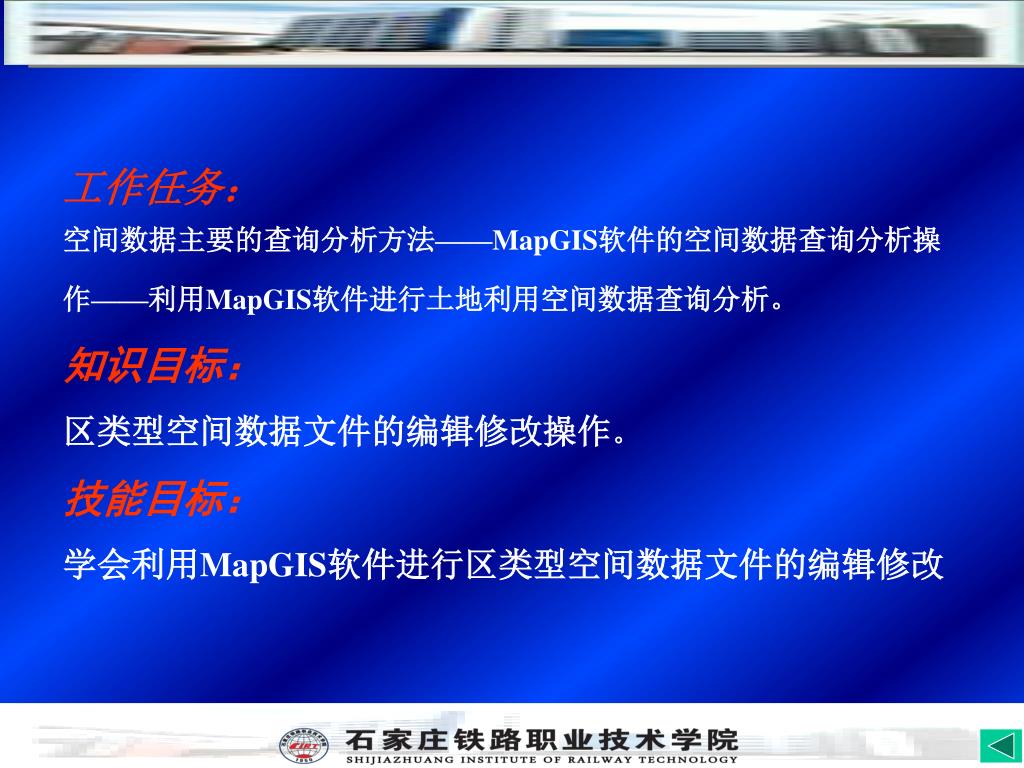 工作任务：

空间数据主要的查询分析方法——MapGIS软件的空间数据查询分析操作——利用MapGIS软件进行土地利用空间数据查询分析。

知识目标：

区类型空间数据文件的编辑修改操作。

技能目标：

学会利用MapGIS软件进行区类型空间数据文件的编辑修改

石家庄铁路职业技术学院
SHIJIAZHUANG INSTITUTE OF RAILWAY TECHNOLOGY